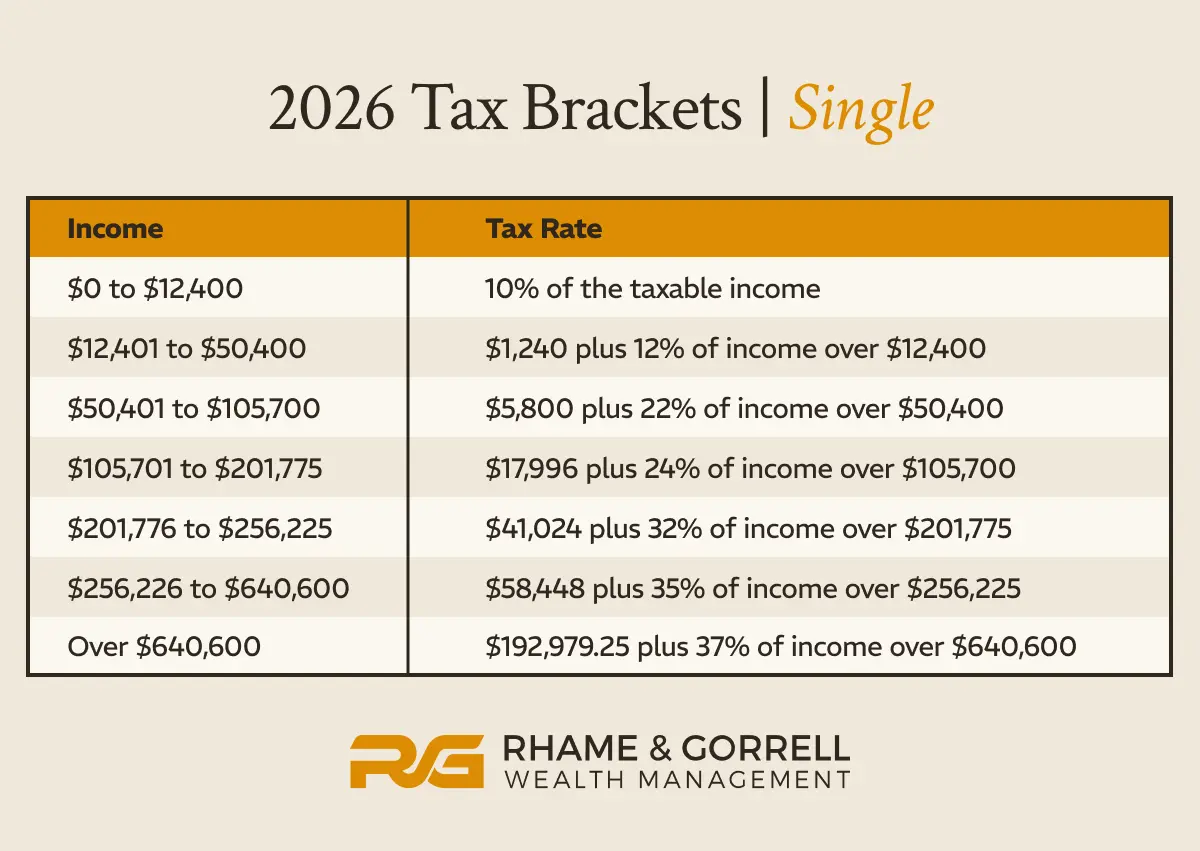 2026 Tax Brackets | Single

| Income | Tax Rate |
|---|---|
| \$0 to \$12,400 | 10% of the taxable income |
| \$12,401 to \$50,400 | \$1,240 plus 12% of income over \$12,400 |
| \$50,401 to \$105,700 | \$5,800 plus 22% of income over \$50,400 |
| \$105,701 to \$201,775 | \$17,996 plus 24% of income over \$105,700 |
| \$201,776 to \$256,225 | \$41,024 plus 32% of income over \$201,775 |
| \$256,226 to \$640,600 | \$58,448 plus 35% of income over \$256,225 |
| Over \$640,600 | \$192,979.25 plus 37% of income over \$640,600 |

RG RHAME & GORRELL WEALTH MANAGEMENT